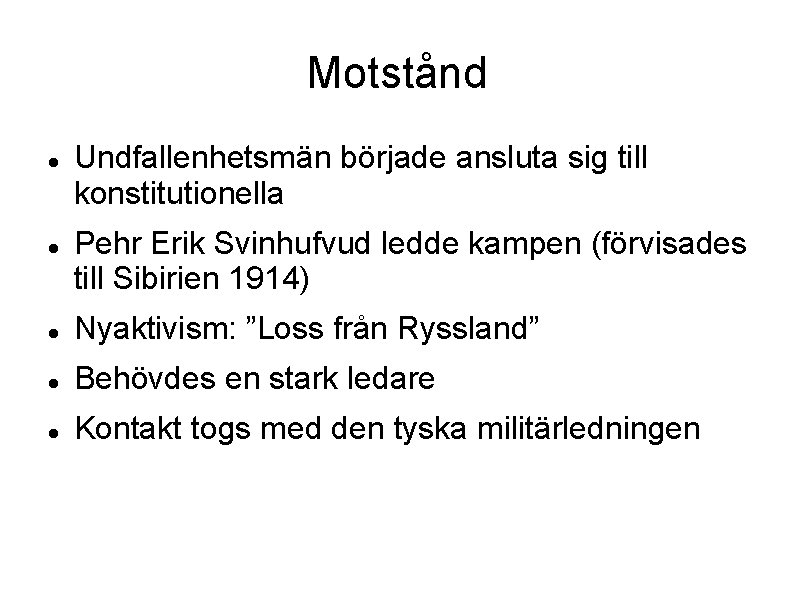 Motstånd

- Undfallenhetsmän började ansluta sig till konstitutionella
- Pehr Erik Svinhufvud ledde kampen (förvisades till Sibirien 1914)
- Nyaktivism: ”Loss från Ryssland”
- Behövdes en stark ledare
- Kontakt togs med den tyska militärledningen